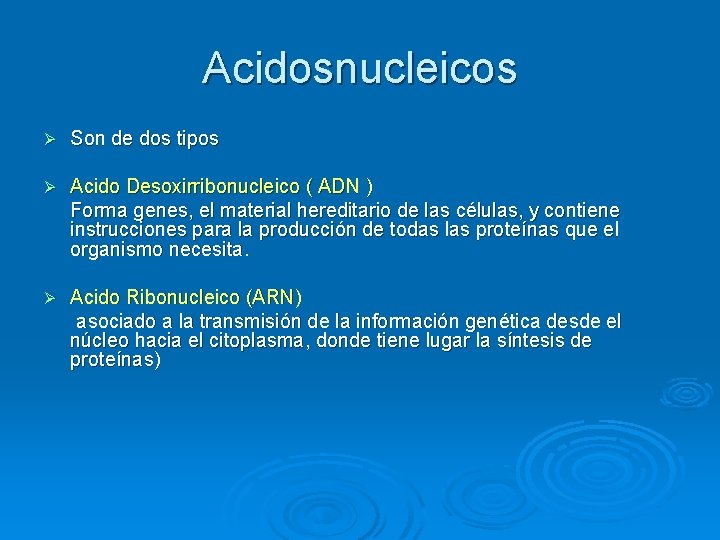 Acidosnucleicos

➢ Son de dos tipos

➢ Acido Desoxirribonucleico ( ADN )
Forma genes, el material hereditario de las células, y contiene instrucciones para la producción de todas las proteínas que el organismo necesita.

➢ Acido Ribonucleico (ARN)
asociado a la transmisión de la información genética desde el núcleo hacia el citoplasma, donde tiene lugar la síntesis de proteínas)